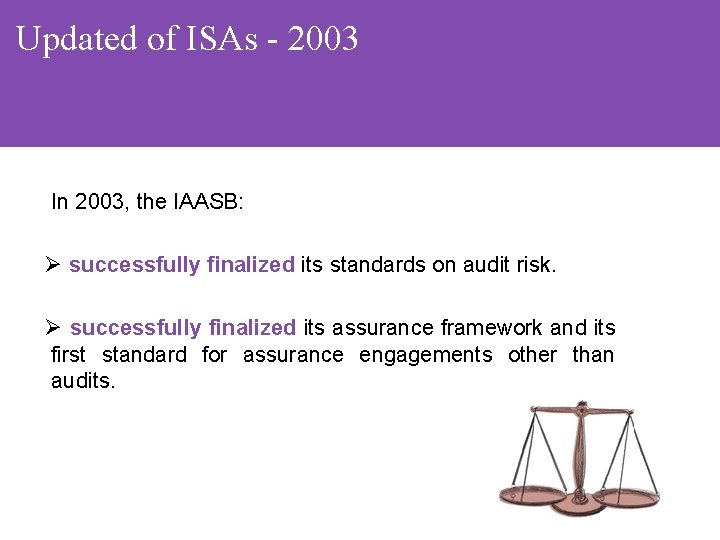 Updated of ISAs - 2003

In 2003, the IAASB:

➢ successfully finalized its standards on audit risk.

➢ successfully finalized its assurance framework and its first standard for assurance engagements other than audits.